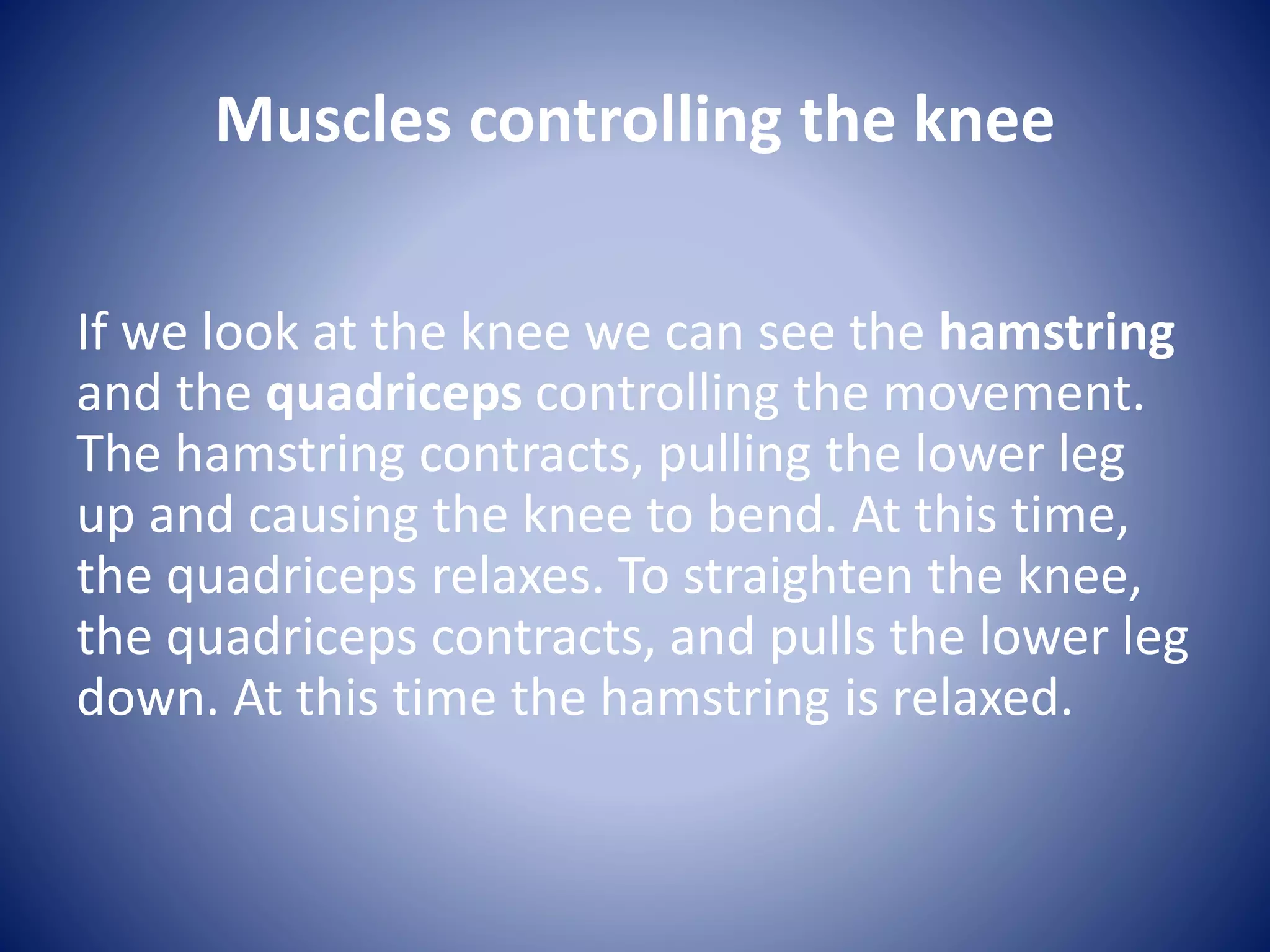 Muscles controlling the knee

If we look at the knee we can see the hamstring and the quadriceps controlling the movement. The hamstring contracts, pulling the lower leg up and causing the knee to bend. At this time, the quadriceps relaxes. To straighten the knee, the quadriceps contracts, and pulls the lower leg down. At this time the hamstring is relaxed.